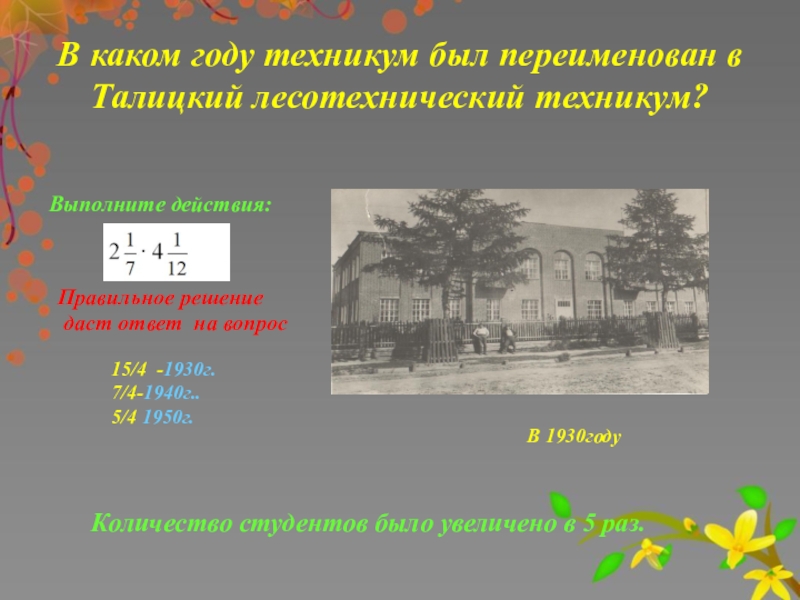 В каком году техникум был переименован в Талицкий лесотехнический техникум?

Выполните действия:

$2\frac{1}{7} \cdot 4\frac{1}{12}$

Правильное решение даст ответ на вопрос

15/4 -1930г.
7/4-1940г..
5/4 1950г.

В 1930году

Количество студентов было увеличено в 5 раз.